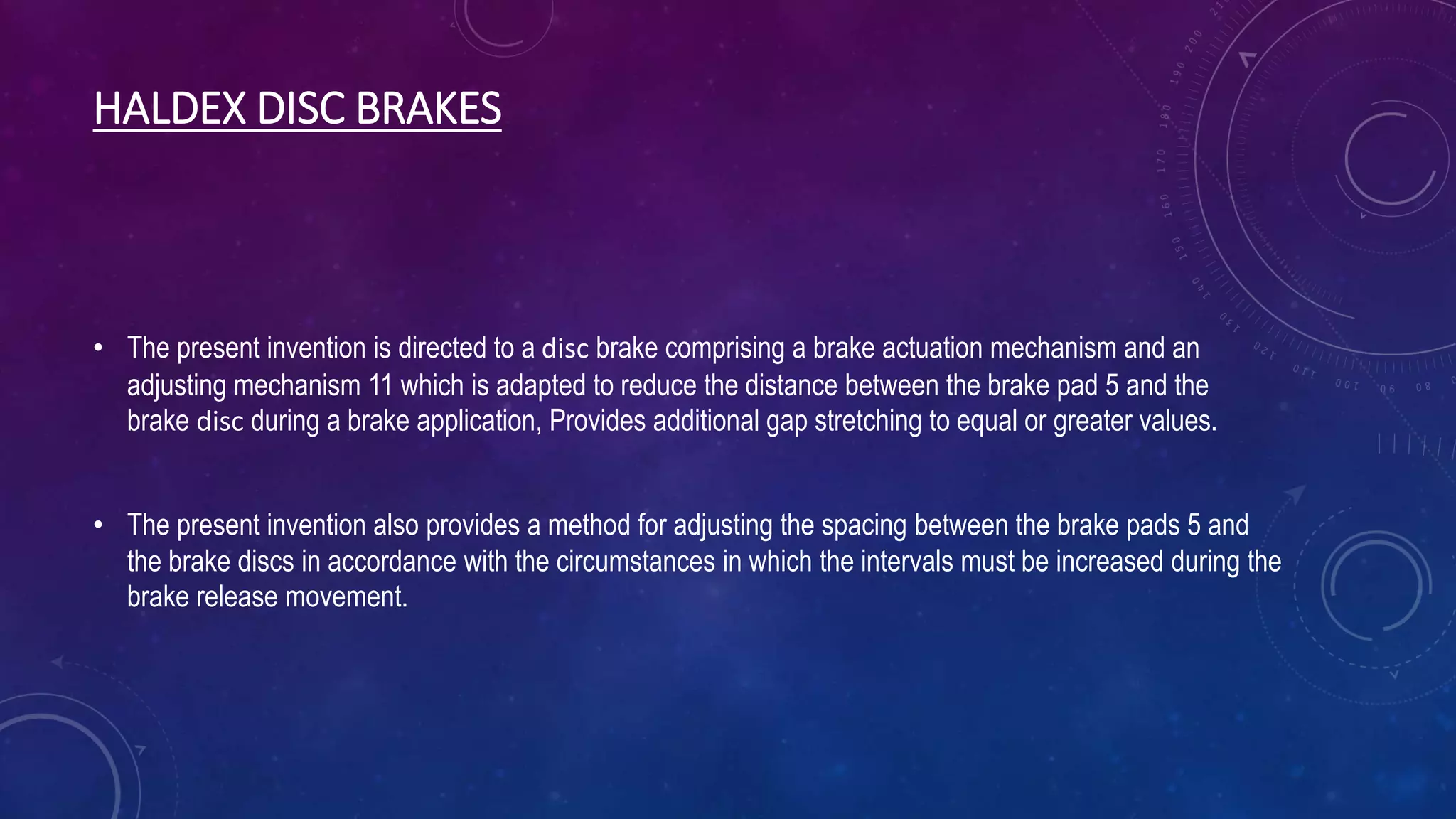 HALDEX DISC BRAKES

• The present invention is directed to a disc brake comprising a brake actuation mechanism and an adjusting mechanism 11 which is adapted to reduce the distance between the brake pad 5 and the brake disc during a brake application, Provides additional gap stretching to equal or greater values.

• The present invention also provides a method for adjusting the spacing between the brake pads 5 and the brake discs in accordance with the circumstances in which the intervals must be increased during the brake release movement.